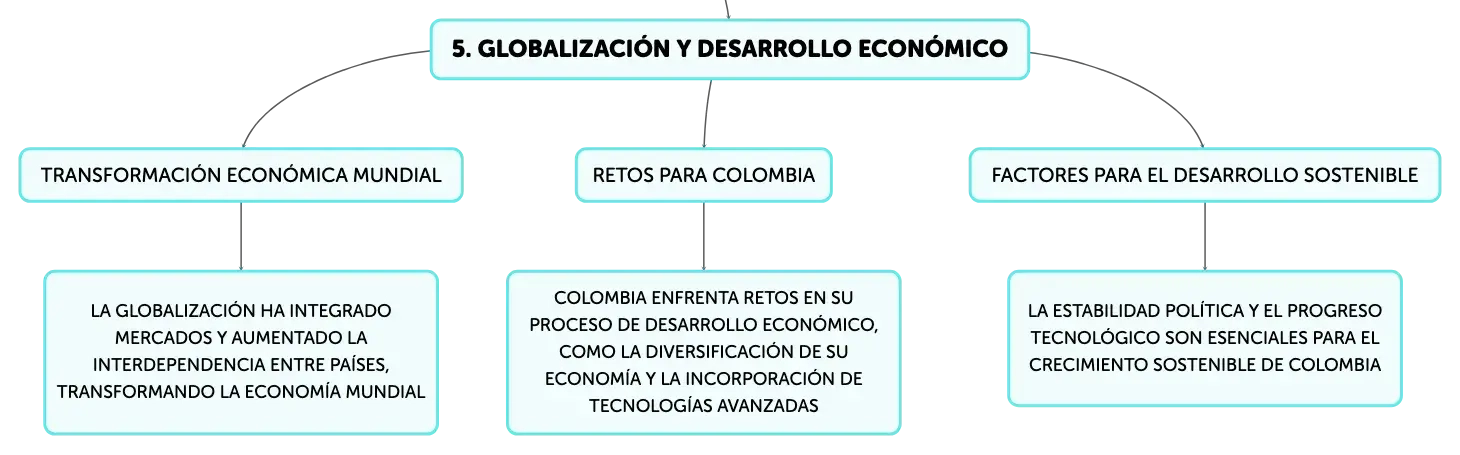 5. GLOBALIZACIÓN Y DESARROLLO ECONÓMICO

TRANSFORMACIÓN ECONÓMICA MUNDIAL

LA GLOBALIZACIÓN HA INTEGRADO MERCADOS Y AUMENTADO LA INTERDEPENDENCIA ENTRE PAÍSES, TRANSFORMANDO LA ECONOMÍA MUNDIAL

RETOS PARA COLOMBIA

COLOMBIA ENFRENTA RETOS EN SU PROCESO DE DESARROLLO ECONÓMICO, COMO LA DIVERSIFICACIÓN DE SU ECONOMÍA Y LA INCORPORACIÓN DE TECNOLOGÍAS AVANZADAS

FACTORES PARA EL DESARROLLO SOSTENIBLE

LA ESTABILIDAD POLÍTICA Y EL PROGRESO TECNOLÓGICO SON ESENCIALES PARA EL CRECIMIENTO SOSTENIBLE DE COLOMBIA